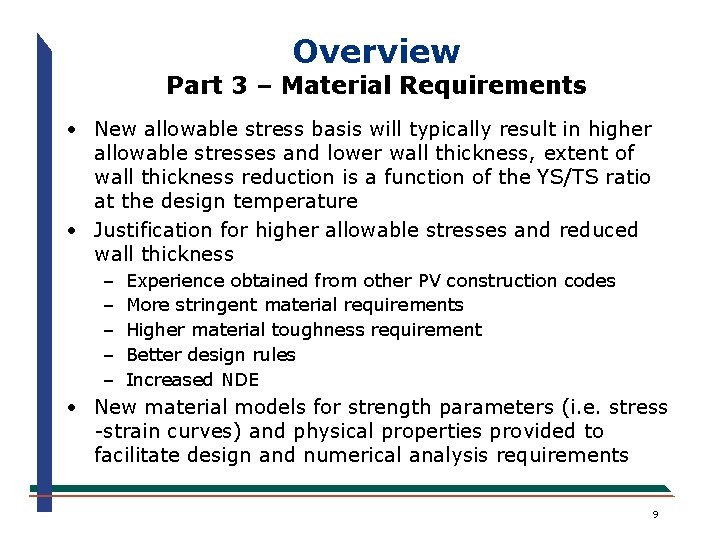 Overview
Part 3 – Material Requirements

• New allowable stress basis will typically result in higher allowable stresses and lower wall thickness, extent of wall thickness reduction is a function of the YS/TS ratio at the design temperature

• Justification for higher allowable stresses and reduced wall thickness
– Experience obtained from other PV construction codes
– More stringent material requirements
– Higher material toughness requirement
– Better design rules
– Increased NDE

• New material models for strength parameters (i.e. stress -strain curves) and physical properties provided to facilitate design and numerical analysis requirements

9